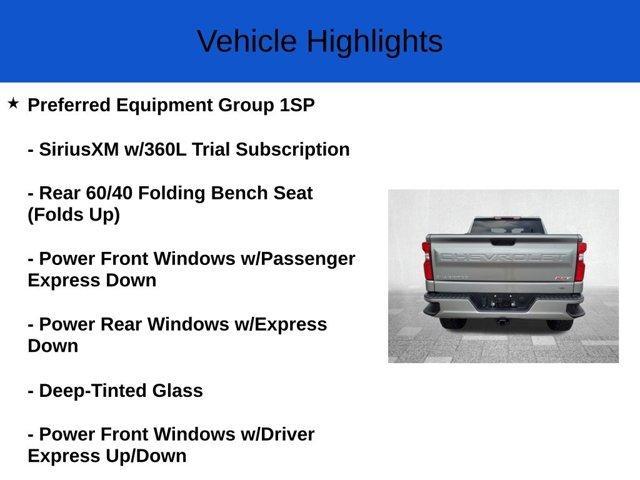 Vehicle Highlights

★ Preferred Equipment Group 1SP

- SiriusXM w/360L Trial Subscription

- Rear 60/40 Folding Bench Seat (Folds Up)

- Power Front Windows w/Passenger Express Down

- Power Rear Windows w/Express Down

- Deep-Tinted Glass

- Power Front Windows w/Driver Express Up/Down

CHEVROLET